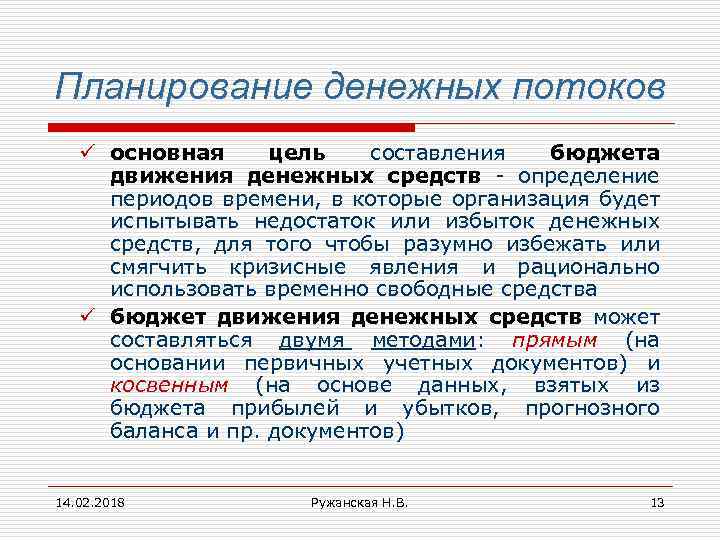 Планирование денежных потоков

✓ основная цель составления бюджета движения денежных средств - определение периодов времени, в которые организация будет испытывать недостаток или избыток денежных средств, для того чтобы разумно избежать или смягчить кризисные явления и рационально использовать временно свободные средства

✓ бюджет движения денежных средств может составляться двумя методами: прямым (на основании первичных учетных документов) и косвенным (на основе данных, взятых из бюджета прибылей и убытков, прогнозного баланса и пр. документов)

14.02.2018 Ружанская Н.В. 13